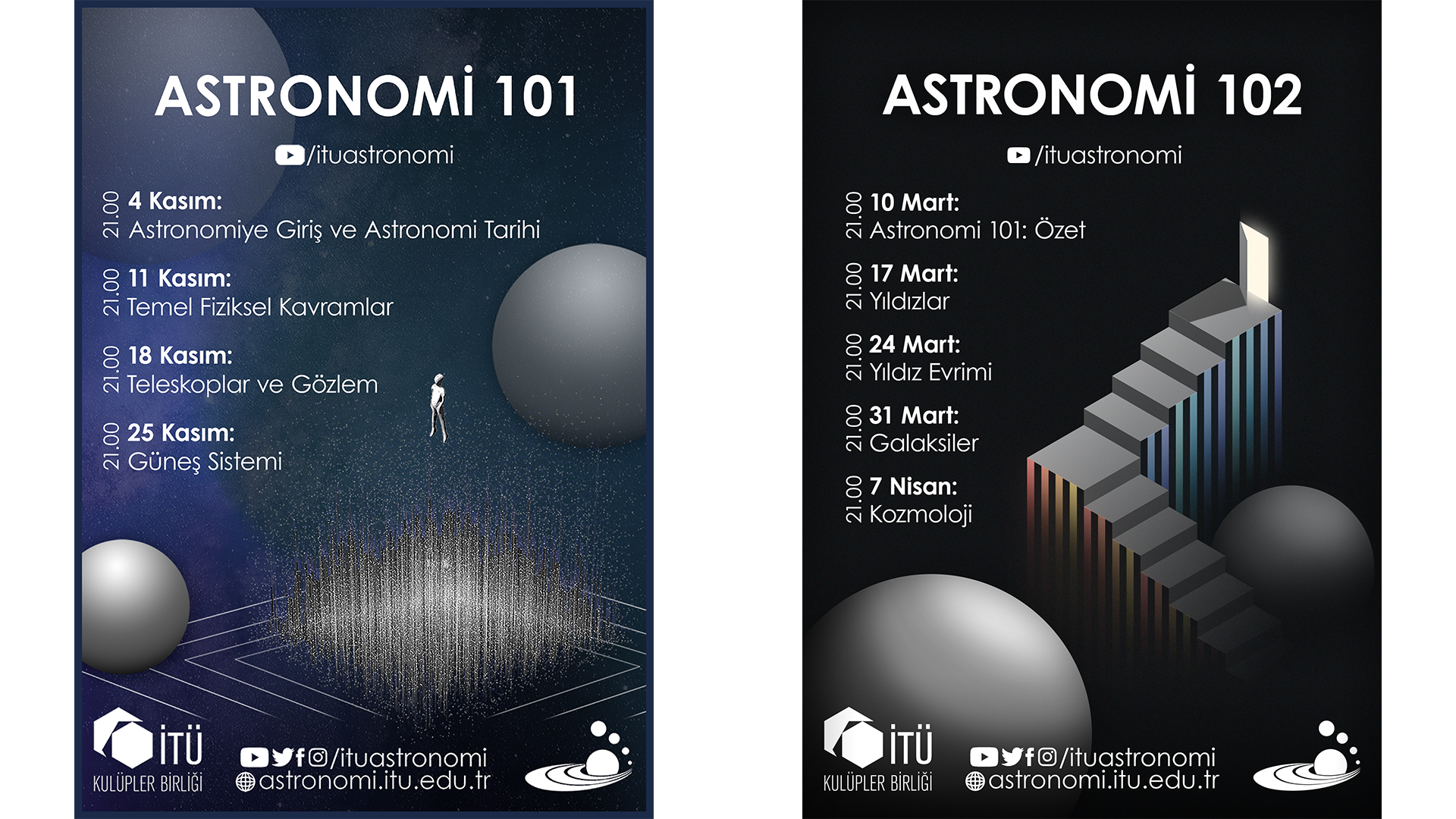 ASTRONOMİ 101

/ituastronomi

21.00 4 Kasım:
Astronomiye Giriş ve Astronomi Tarihi

21.00 11 Kasım:
Temel Fiziksel Kavramlar

21.00 18 Kasım:
Teleskoplar ve Gözlem

21.00 25 Kasım:
Güneş Sistemi

İTÜ
KULÜPLER BİRLİĞİ

/ituastronomi
astronomi.itu.edu.tr

ASTRONOMİ 102

/ituastronomi

21.00 10 Mart:
Astronomi 101: Özet

21.00 17 Mart:
Yıldızlar

21.00 24 Mart:
Yıldız Evrimi

21.00 31 Mart:
Galaksiler

21.00 7 Nisan:
Kozmoloji

İTÜ
KULÜPLER BİRLİĞİ

/ituastronomi
astronomi.itu.edu.tr